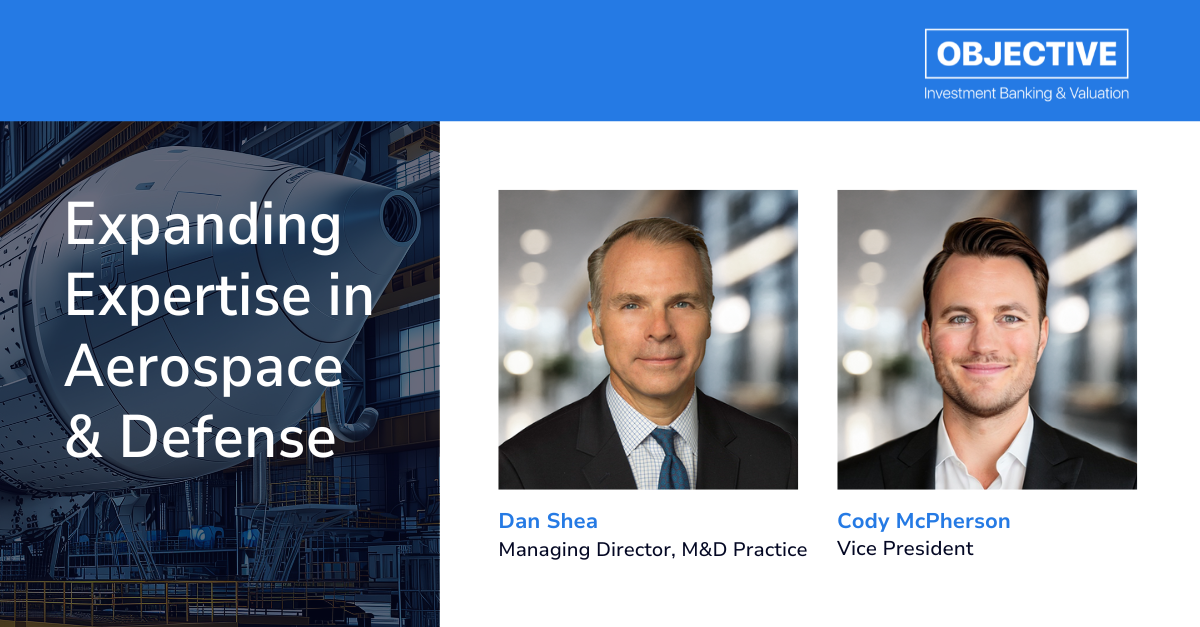 OBJECTIVE
Investment Banking & Valuation

Expanding Expertise in Aerospace & Defense

Dan Shea
Managing Director, M&D Practice

Cody McPherson
Vice President